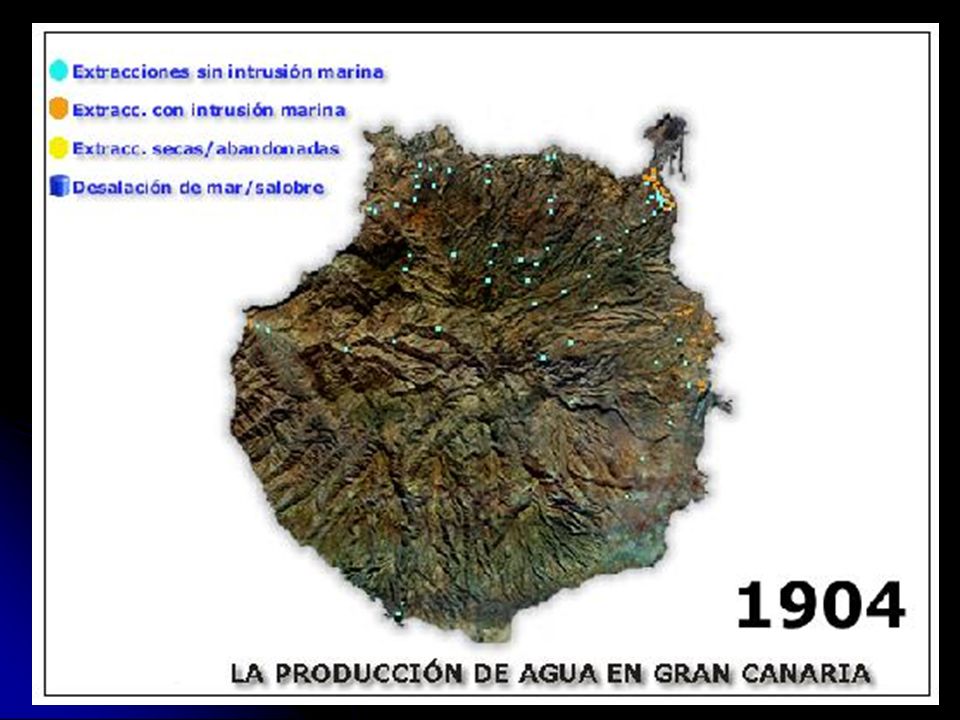 Extracciones sin intrusión marina
Extracc. con intrusión marina
Extracc. secas/abandonadas
Desalación de mar/salobre

1904

LA PRODUCCIÓN DE AGUA EN GRAN CANARIA